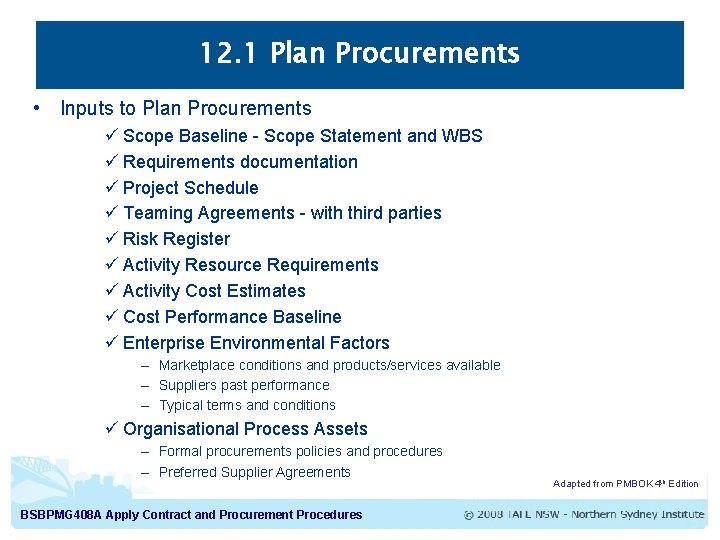 12.1 Plan Procurements

• Inputs to Plan Procurements

✓ Scope Baseline - Scope Statement and WBS
✓ Requirements documentation
✓ Project Schedule
✓ Teaming Agreements - with third parties
✓ Risk Register
✓ Activity Resource Requirements
✓ Activity Cost Estimates
✓ Cost Performance Baseline
✓ Enterprise Environmental Factors
– Marketplace conditions and products/services available
– Suppliers past performance
– Typical terms and conditions
✓ Organisational Process Assets
– Formal procurements policies and procedures
– Preferred Supplier Agreements

Adapted from PMBOK 4th Edition

BSBPMG408A Apply Contract and Procurement Procedures

© 2008 TAFE NSW - Northern Sydney Institute